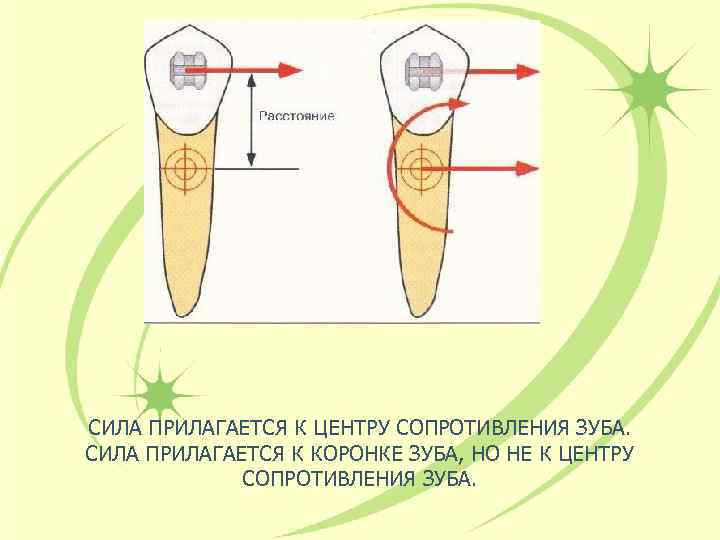 Расстояние

СИЛА ПРИЛАГАЕТСЯ К ЦЕНТРУ СОПРОТИВЛЕНИЯ ЗУБА. СИЛА ПРИЛАГАЕТСЯ К КОРОНКЕ ЗУБА, НО НЕ К ЦЕНТРУ СОПРОТИВЛЕНИЯ ЗУБА.